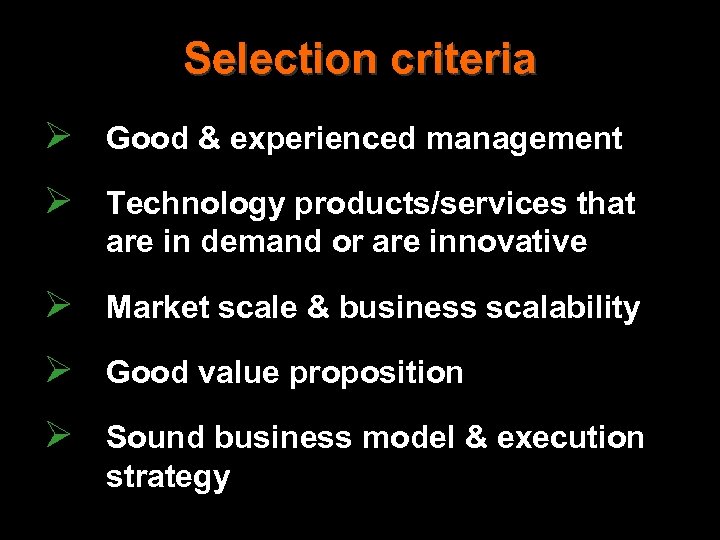 Selection criteria

➢ Good & experienced management

➢ Technology products/services that are in demand or are innovative

➢ Market scale & business scalability

➢ Good value proposition

➢ Sound business model & execution strategy